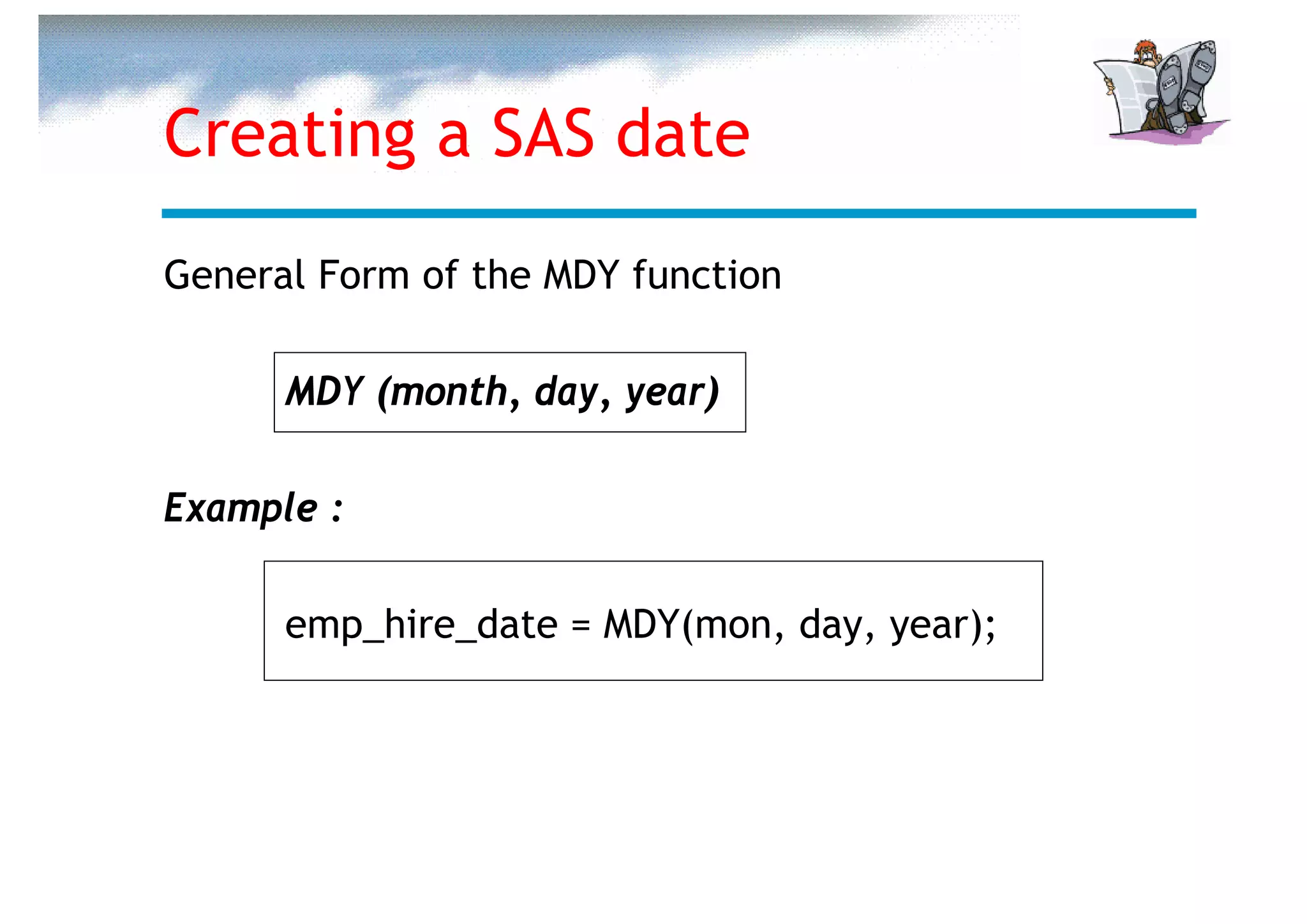 Creating a SAS date

General Form of the MDY function

MDY (month, day, year)

Example :

emp_hire_date = MDY(mon, day, year);